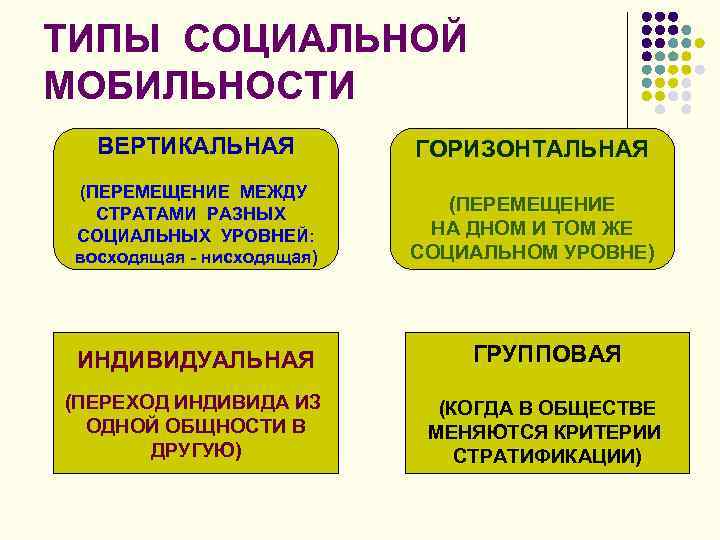 ТИПЫ СОЦИАЛЬНОЙ МОБИЛЬНОСТИ

ВЕРТИКАЛЬНАЯ

(ПЕРЕМЕЩЕНИЕ МЕЖДУ СТРАТАМИ РАЗНЫХ СОЦИАЛЬНЫХ УРОВНЕЙ: восходящая - нисходящая)

ГОРИЗОНТАЛЬНАЯ

(ПЕРЕМЕЩЕНИЕ НА ДНОМ И ТОМ ЖЕ СОЦИАЛЬНОМ УРОВНЕ)

ИНДИВИДУАЛЬНАЯ

(ПЕРЕХОД ИНДИВИДА ИЗ ОДНОЙ ОБЩНОСТИ В ДРУГУЮ)

ГРУППОВАЯ

(КОГДА В ОБЩЕСТВЕ МЕНЯЮТСЯ КРИТЕРИИ СТРАТИФИКАЦИИ)